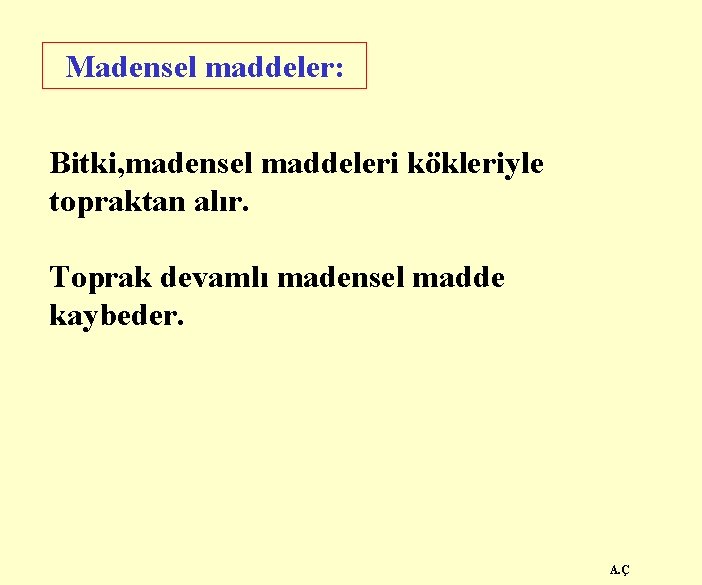 Madensel maddeler:

Bitki,madensel maddeleri kökleriyle topraktan alır.

Toprak devamlı madensel madde kaybeder.

A.Ç